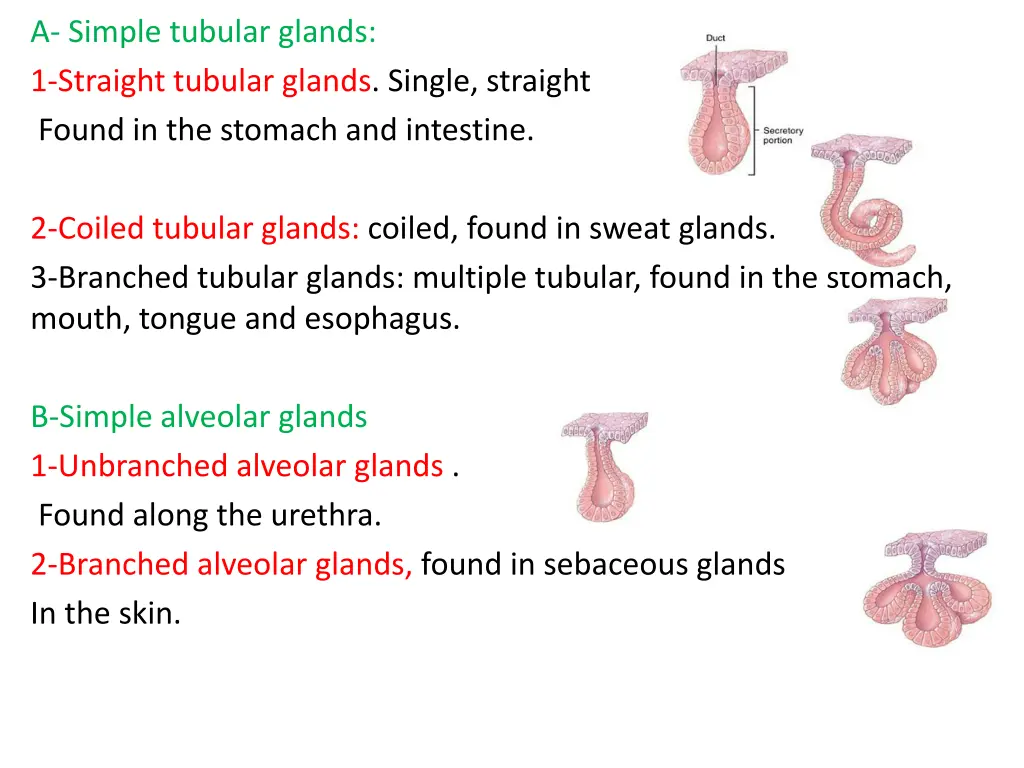 A- Simple tubular glands:
1-Straight tubular glands. Single, straight
Found in the stomach and intestine.

Duct
Secretory portion

2-Coiled tubular glands: coiled, found in sweat glands.
3-Branched tubular glands: multiple tubular, found in the stomach, mouth, tongue and esophagus.

B-Simple alveolar glands
1-Unbranched alveolar glands .
Found along the urethra.
2-Branched alveolar glands, found in sebaceous glands
In the skin.